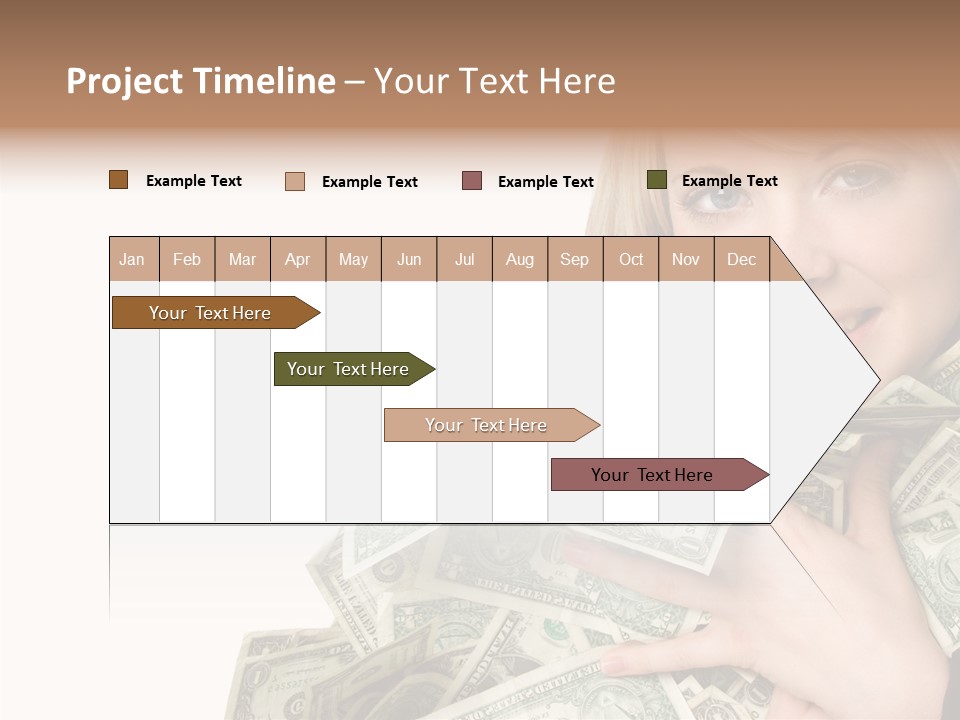 Project Timeline – Your Text Here

Example Text
Example Text
Example Text
Example Text

| Jan | Feb | Mar | Apr | May | Jun | Jul | Aug | Sep | Oct | Nov | Dec |
|---|---|---|---|---|---|---|---|---|---|---|---|

Your Text Here
Your Text Here
Your Text Here
Your Text Here